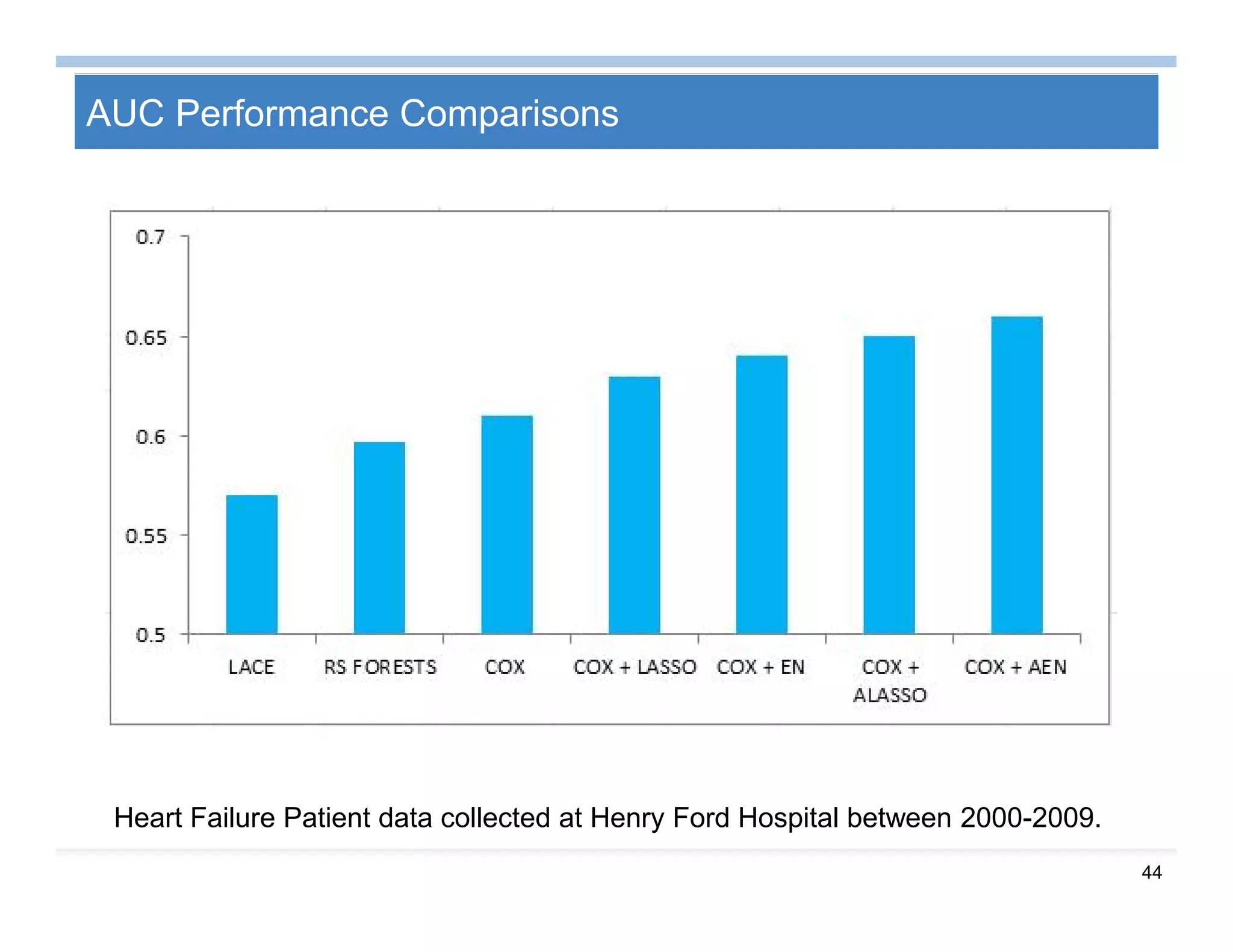 AUC Performance Comparisons

0.7
0.65
0.6
0.55
0.5

LACE
RS FORESTS
COX
COX + LASSO
COX + EN
COX + ALASSO
COX + AEN

Heart Failure Patient data collected at Henry Ford Hospital between 2000-2009.

44